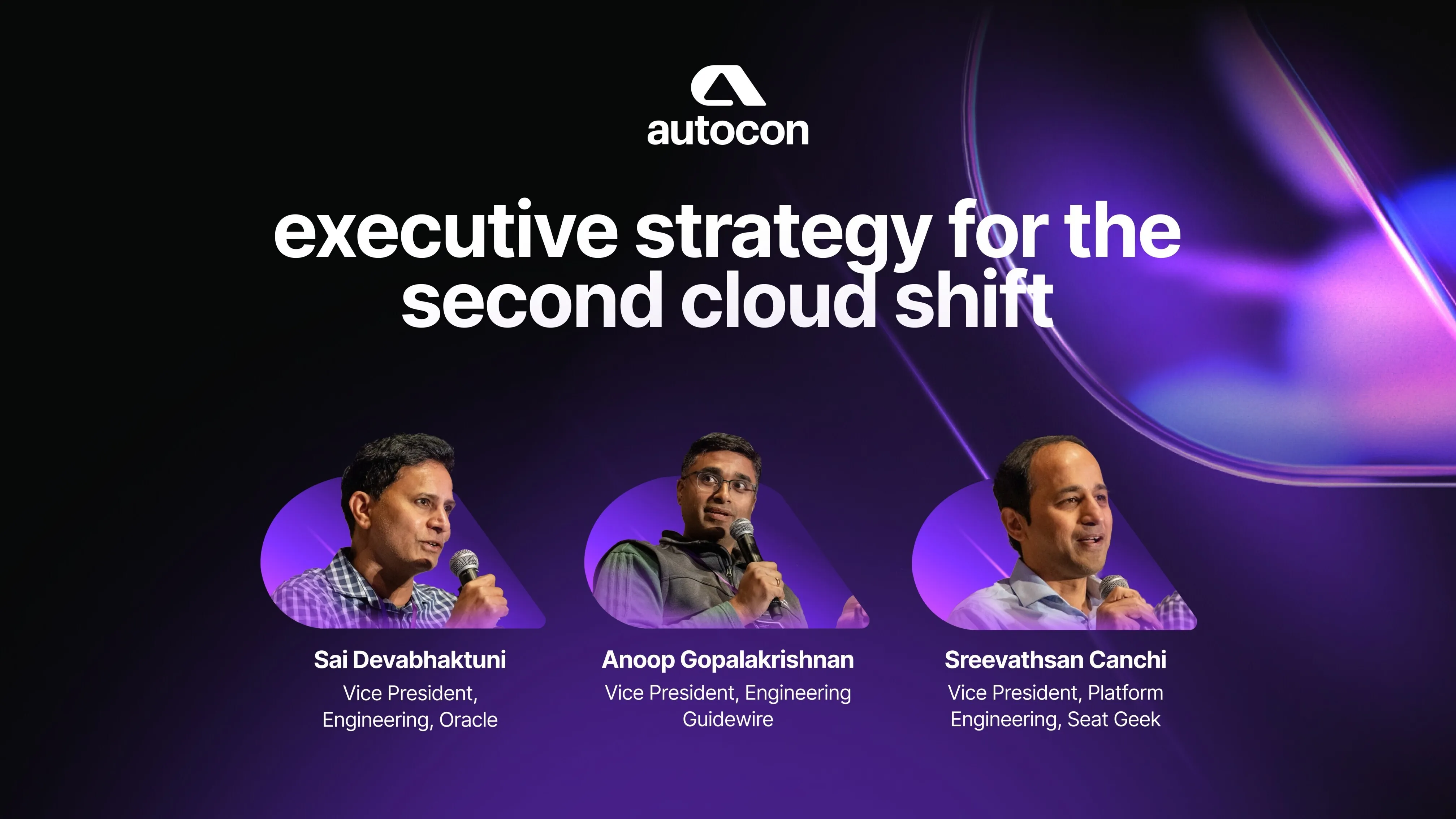 autocon

executive strategy for the second cloud shift

Sai Devabhaktuni
Vice President, Engineering, Oracle

Anoop Gopalakrishnan
Vice President, Engineering Guidewire

Sreevathsan Canchi
Vice President, Platform Engineering, Seat Geek